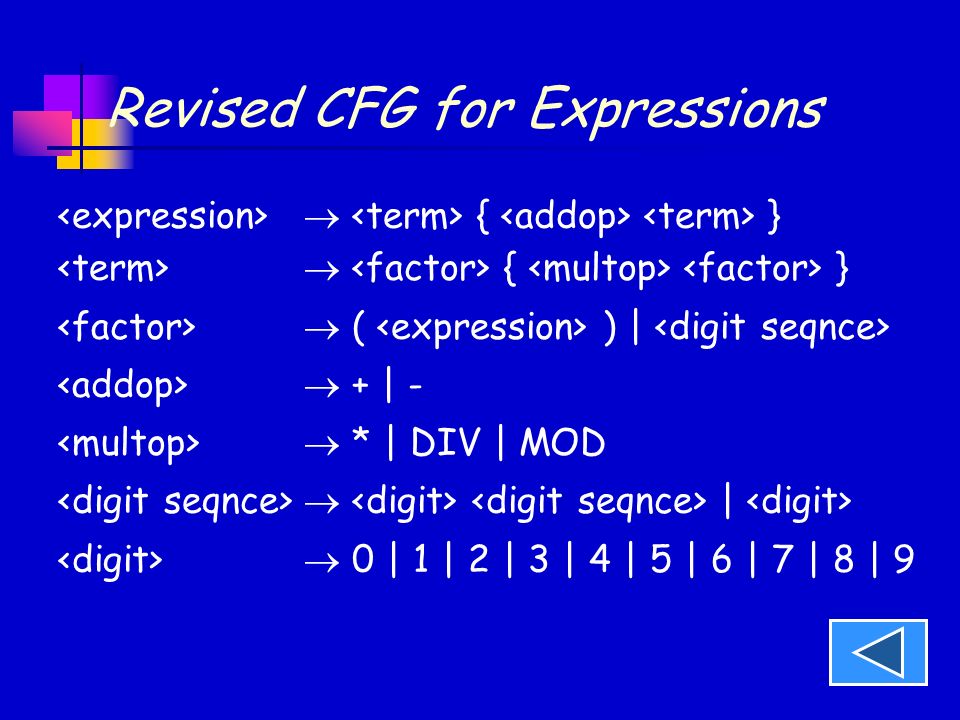 Revised CFG for Expressions

<expression> → <term> { <addop> <term> }
<term> → <factor> { <multop> <factor> }
<factor> → ( <expression> ) | <digit seqnce>
<addop> → + | -
<multop> → * | DIV | MOD
<digit seqnce> → <digit> <digit seqnce> | <digit>
<digit> → 0 | 1 | 2 | 3 | 4 | 5 | 6 | 7 | 8 | 9